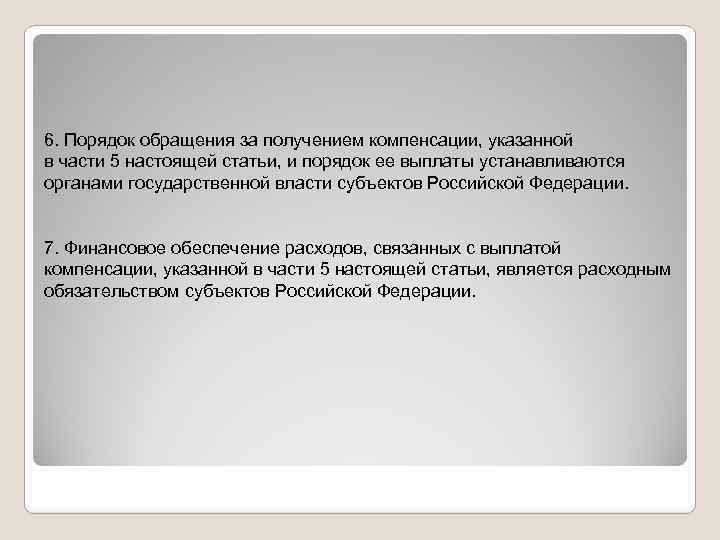 6. Порядок обращения за получением компенсации, указанной в части 5 настоящей статьи, и порядок ее выплаты устанавливаются органами государственной власти субъектов Российской Федерации.

7. Финансовое обеспечение расходов, связанных с выплатой компенсации, указанной в части 5 настоящей статьи, является расходным обязательством субъектов Российской Федерации.